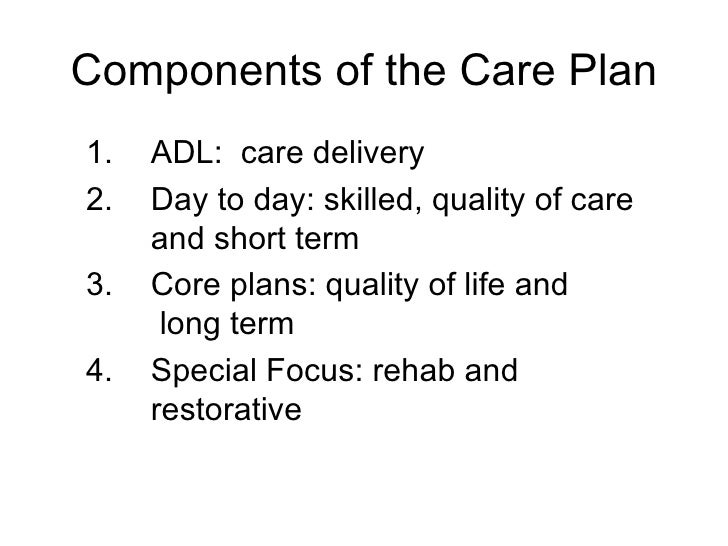 Components of the Care Plan

1. ADL: care delivery
2. Day to day: skilled, quality of care and short term
3. Core plans: quality of life and long term
4. Special Focus: rehab and restorative